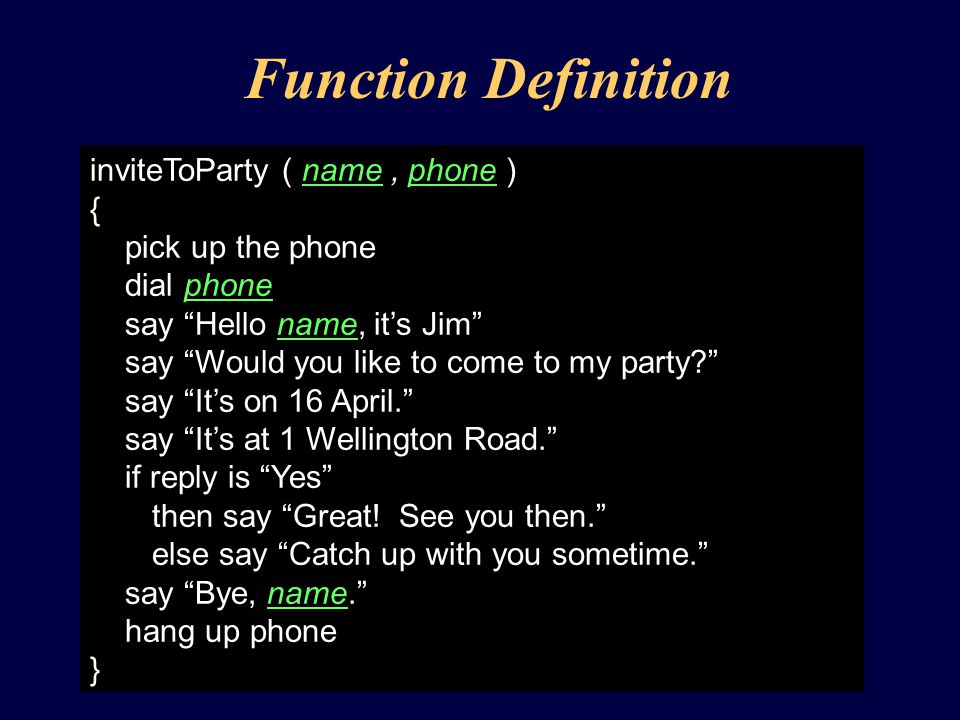 Function Definition

inviteToParty ( name , phone )
{
pick up the phone
dial phone
say “Hello name, it’s Jim”
say “Would you like to come to my party?”
say “It’s on 16 April.”
say “It’s at 1 Wellington Road.”
if reply is “Yes”
then say “Great!  See you then.”
else say “Catch up with you sometime.”
say “Bye, name.”
hang up phone
}